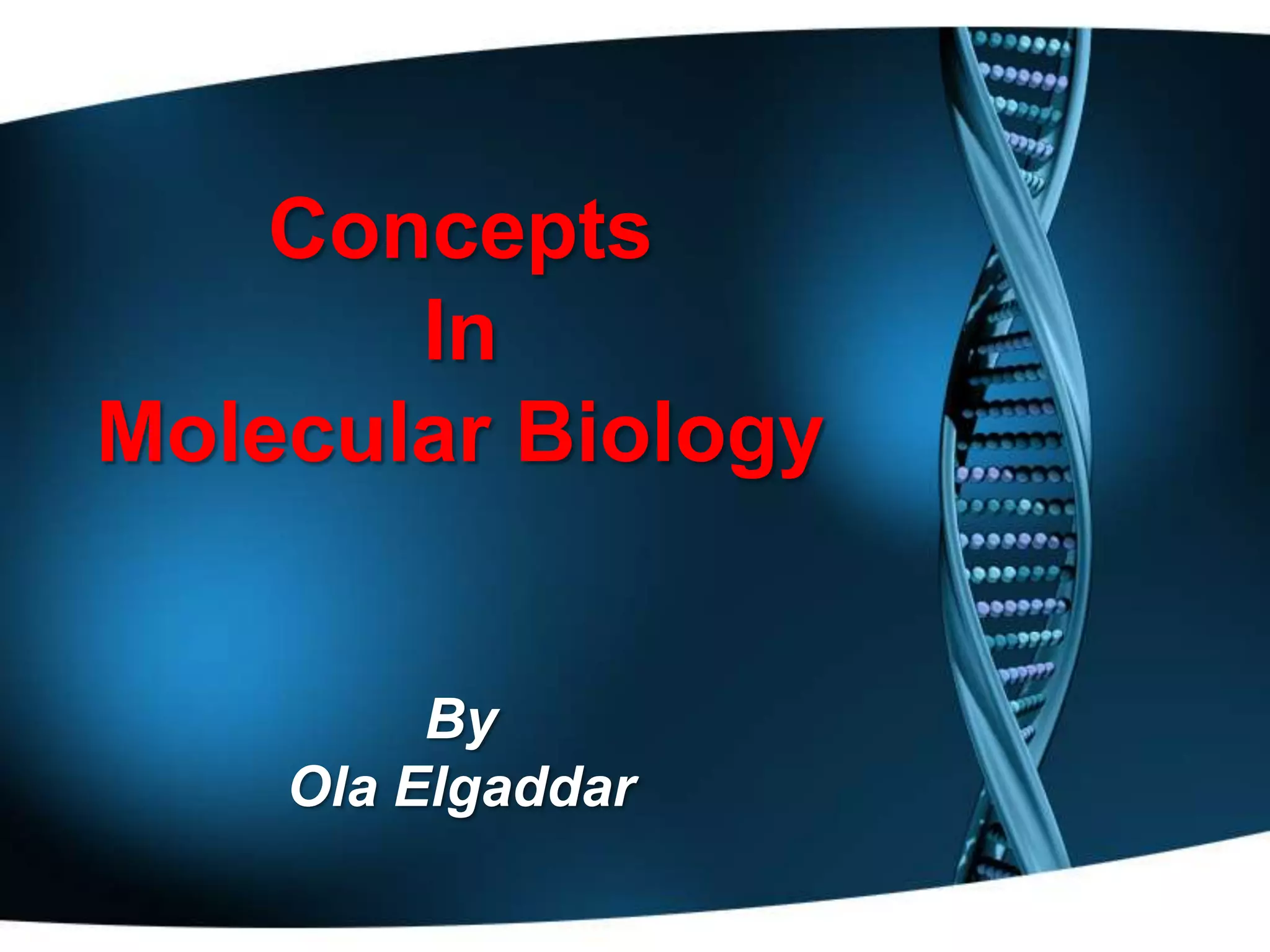 Concepts
In
Molecular Biology

By
Ola Elgaddar